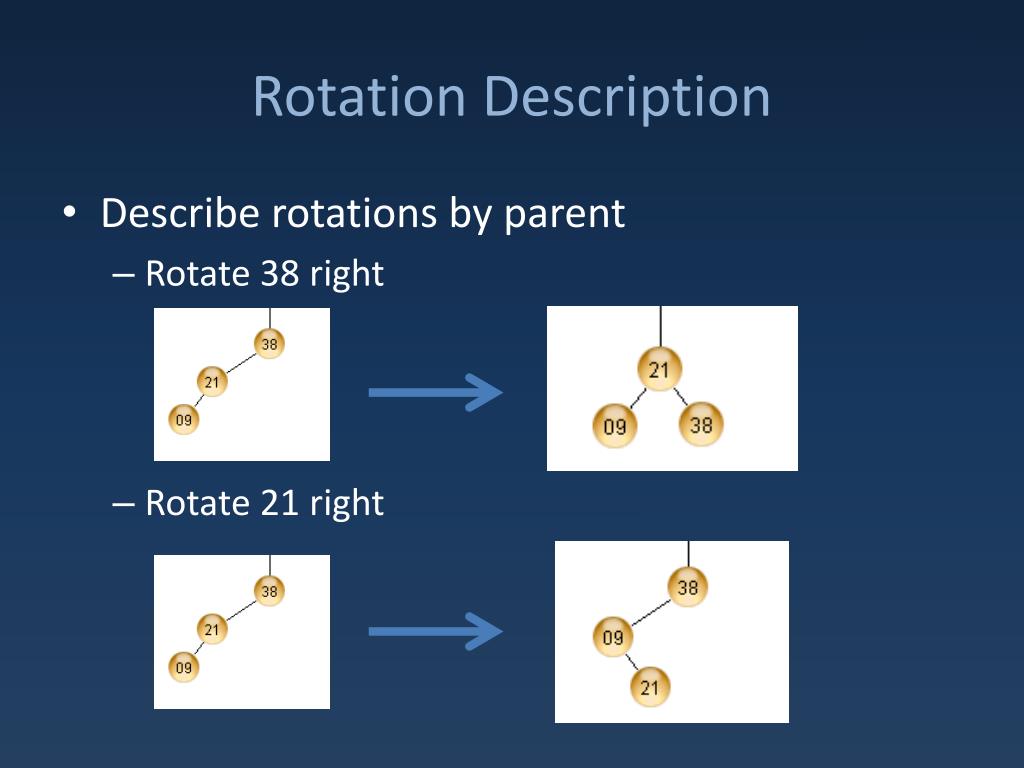 Rotation Description

• Describe rotations by parent
– Rotate 38 right

38
21
09

21
09
38

– Rotate 21 right

38
21
09

38
09
21